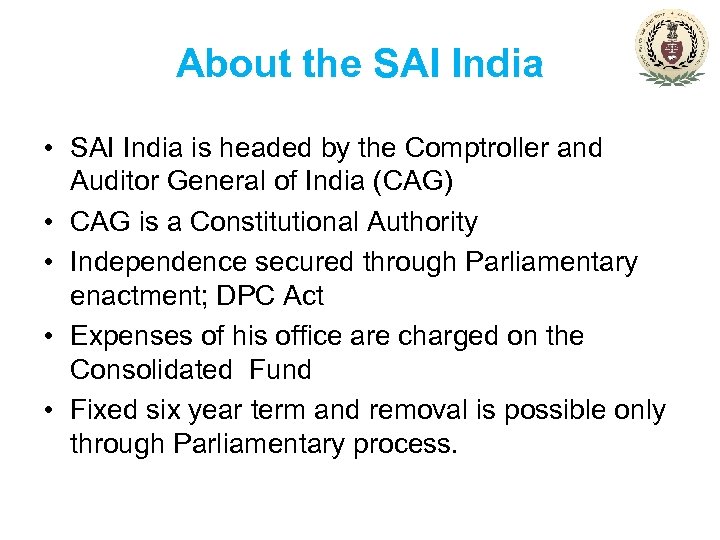 About the SAI India

• SAI India is headed by the Comptroller and Auditor General of India (CAG)
• CAG is a Constitutional Authority
• Independence secured through Parliamentary enactment; DPC Act
• Expenses of his office are charged on the Consolidated Fund
• Fixed six year term and removal is possible only through Parliamentary process.